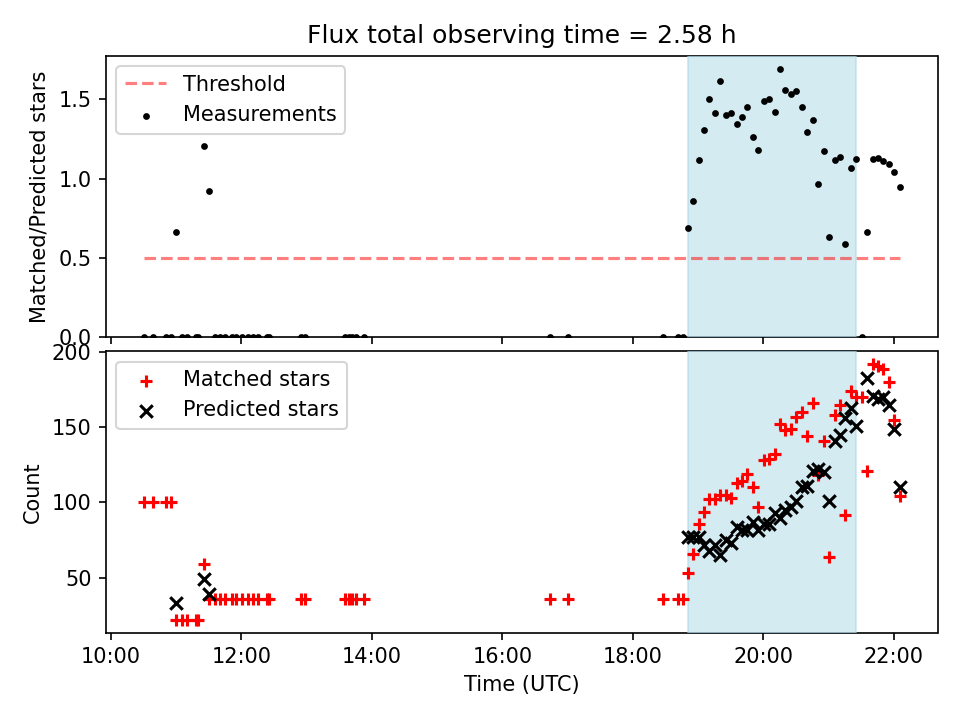 Flux total observing time = 2.58 h

Threshold
Measurements

Matched/Predicted stars

1.5
1.0
0.5
0.0

Matched stars
Predicted stars

Count

200
150
100
50

10:00
12:00
14:00
16:00
18:00
20:00
22:00

Time (UTC)